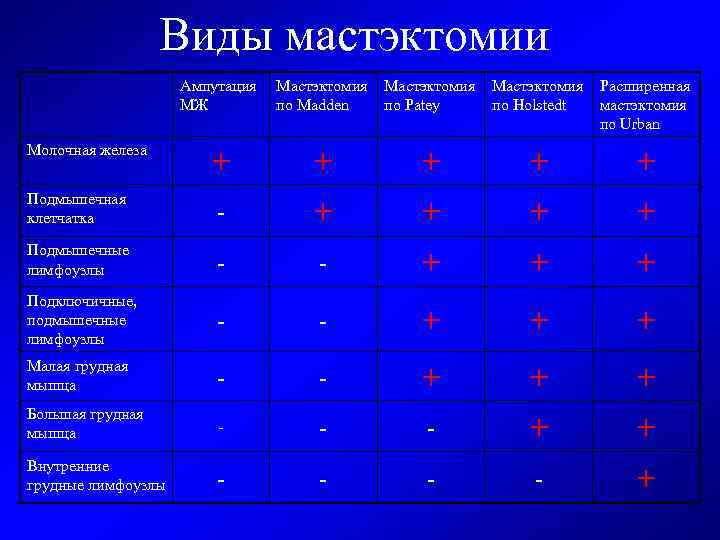 Виды мастэктомии

| | Ампутация МЖ | Мастэктомия по Madden | Мастэктомия по Patey | Мастэктомия по Holstedt | Расширенная мастэктомия по Urban |
|---|---|---|---|---|---|
| Молочная железа | + | + | + | + | + |
| Подмышечная клетчатка | - | + | + | + | + |
| Подмышечные лимфоузлы | - | - | + | + | + |
| Подключичные, подмышечные лимфоузлы | - | - | + | + | + |
| Малая грудная мышца | - | - | + | + | + |
| Большая грудная мышца | - | - | - | + | + |
| Внутренние грудные лимфоузлы | - | - | - | - | + |